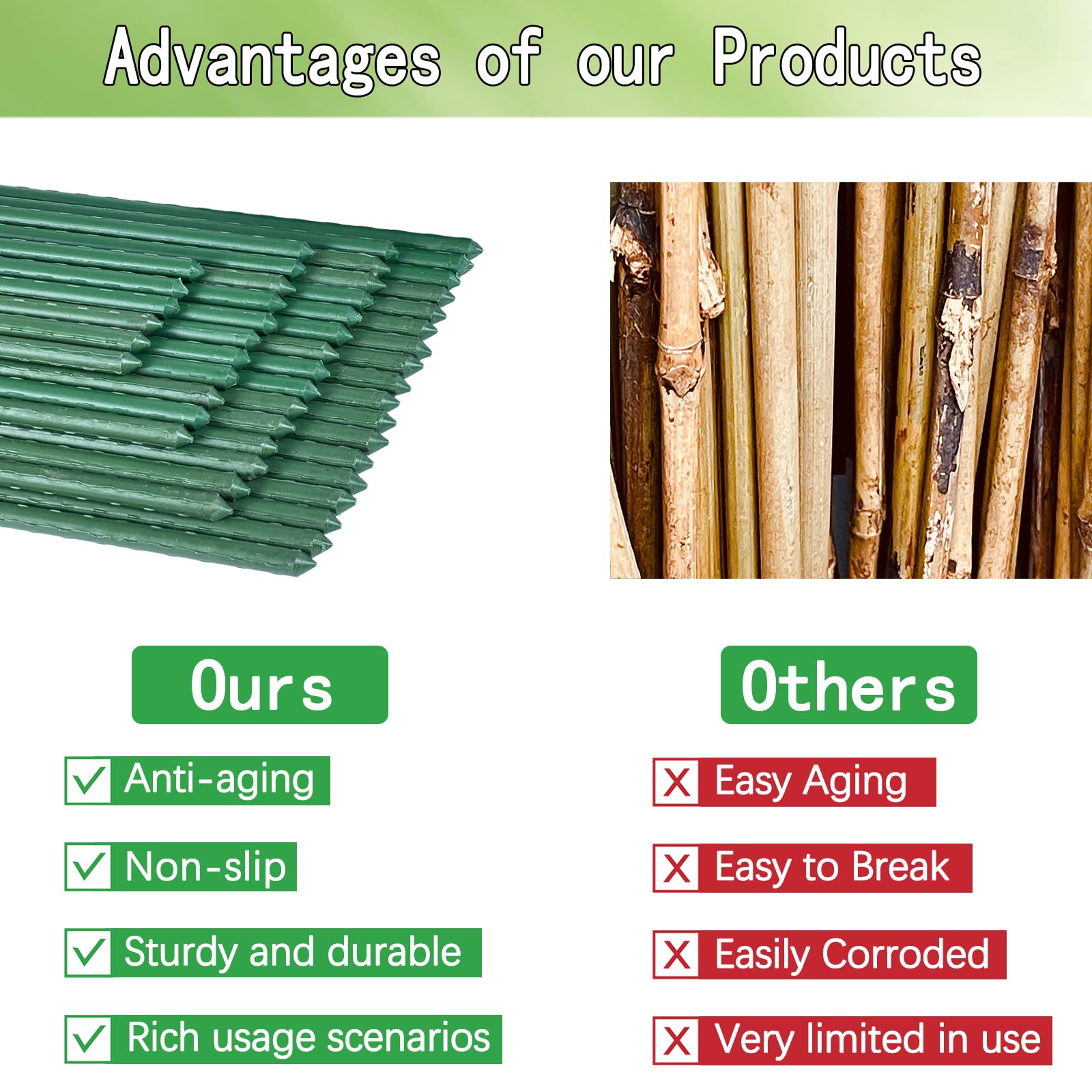 Advantages of our Products

Ours

✓ Anti-aging

✓ Non-slip

✓ Sturdy and durable

✓ Rich usage scenarios

Others

X Easy Aging

X Easy to Break

X Easily Corroded

X Very limited in use